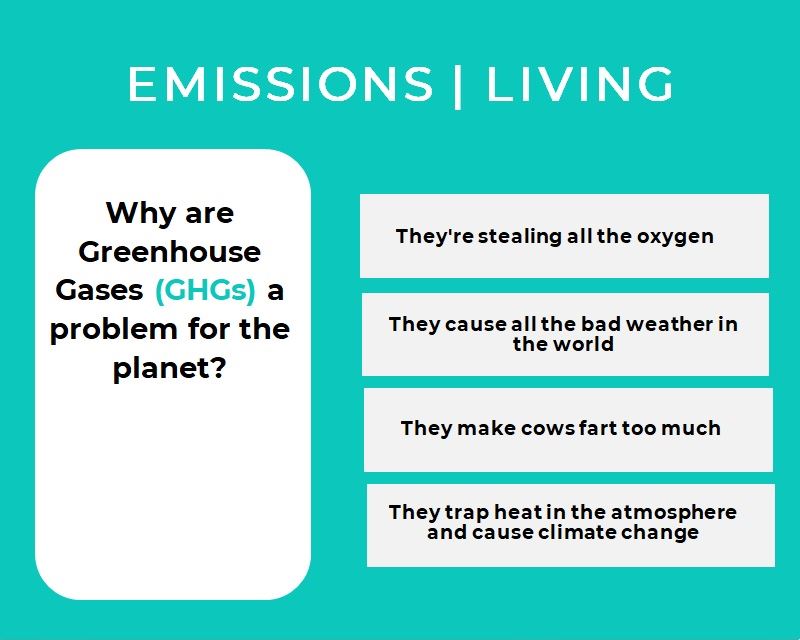 EMISSIONS | LIVING

Why are Greenhouse Gases (GHGs) a problem for the planet?

They're stealing all the oxygen

They cause all the bad weather in the world

They make cows fart too much

They trap heat in the atmosphere and cause climate change